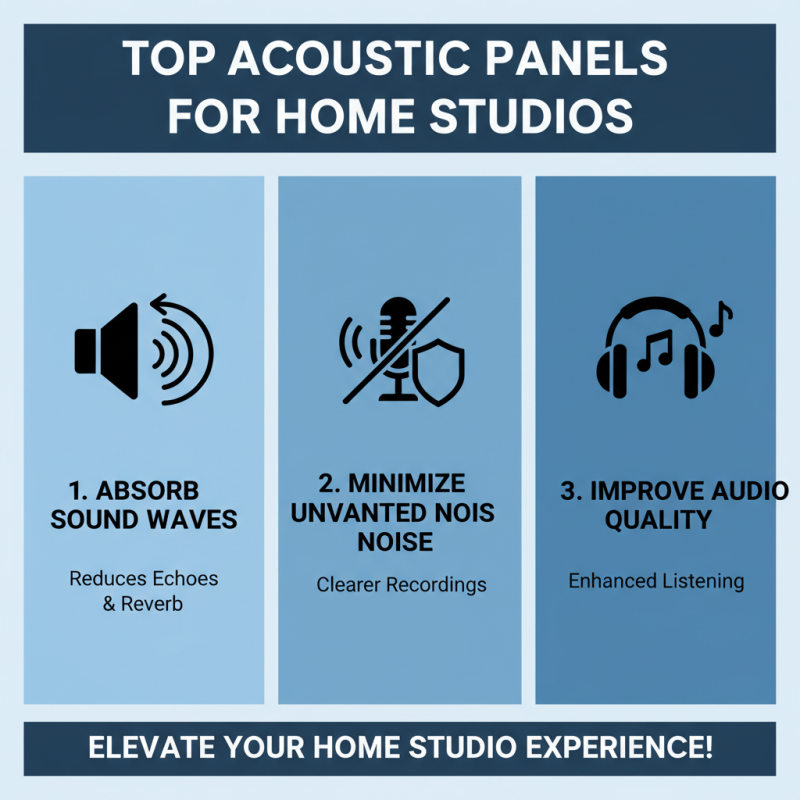 TOP ACOUSTIC PANELS FOR HOME STUDIOS

1. ABSORB SOUND WAVES

Reduces Echoes & Reverb

2. MINIMIZE UNVANTED NOIS NOISE

Clearer Recordings

3. IMPROVE AUDIO QUALITY

Enhanced Listening

ELEVATE YOUR HOME STUDIO EXPERIENCE!